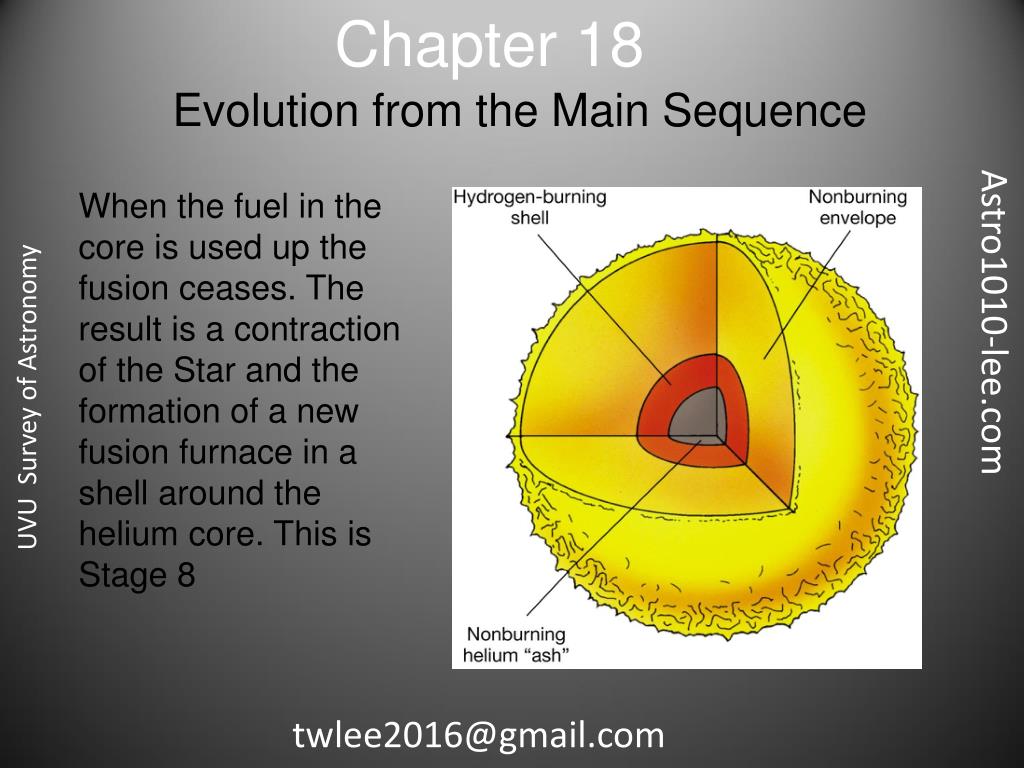 Chapter 18
Evolution from the Main Sequence

UVU Survey of Astronomy

When the fuel in the core is used up the fusion ceases. The result is a contraction of the Star and the formation of a new fusion furnace in a shell around the helium core. This is Stage 8

Hydrogen-burning shell

Nonburning envelope

Nonburning helium “ash”

Astro1010-lee.com

twlee2016@gmail.com